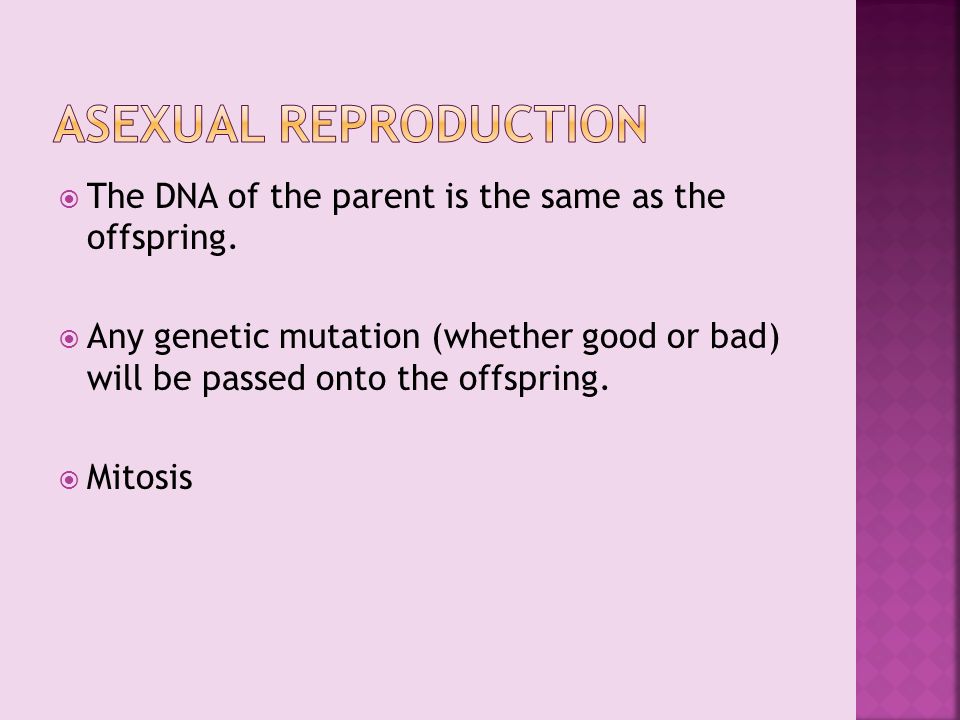 ASEXUAL REPRODUCTION

The DNA of the parent is the same as the offspring.

Any genetic mutation (whether good or bad) will be passed onto the offspring.

Mitosis